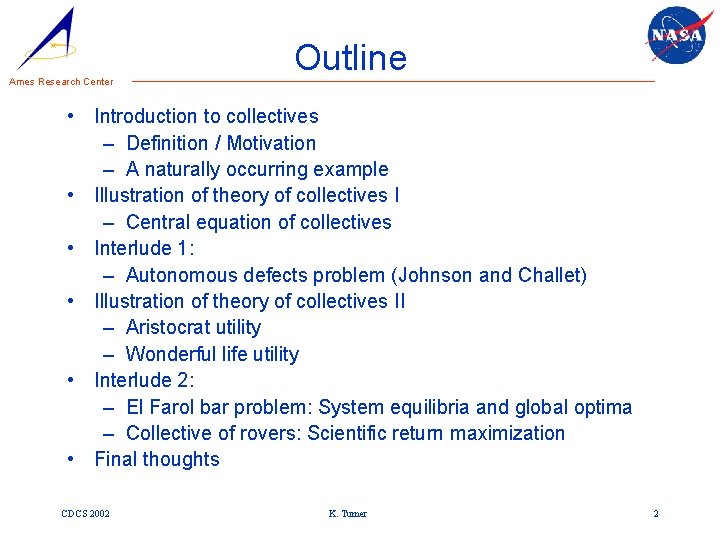 Ames Research Center

NASA

Outline

• Introduction to collectives
– Definition / Motivation
– A naturally occurring example
• Illustration of theory of collectives I
– Central equation of collectives
• Interlude 1:
– Autonomous defects problem (Johnson and Challet)
• Illustration of theory of collectives II
– Aristocrat utility
– Wonderful life utility
• Interlude 2:
– El Farol bar problem: System equilibria and global optima
– Collective of rovers: Scientific return maximization
• Final thoughts

CDCS 2002

K. Tumer

2